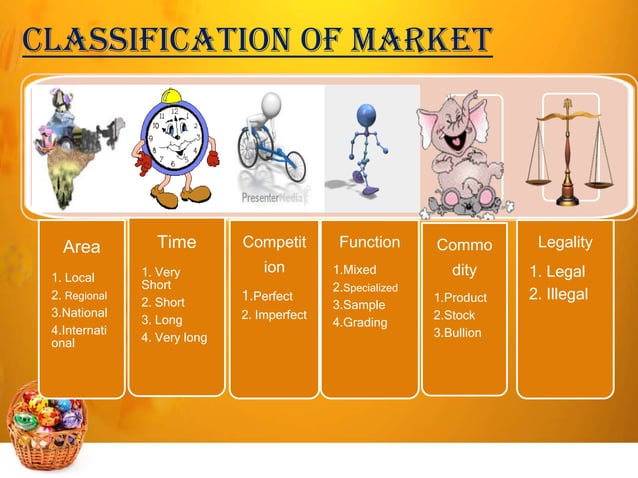 CLASSIFICATION OF MARKET

PresenterMedia

Area
1. Local
2. Regional
3.National
4.International

Time
1. Very Short
2. Short
3. Long
4. Very long

Competition
1.Perfect
2. Imperfect

Function
1.Mixed
2.Specialized
3.Sample
4.Grading

Commodity
1.Product
2.Stock
3.Bullion

Legality
1. Legal
2. Illegal